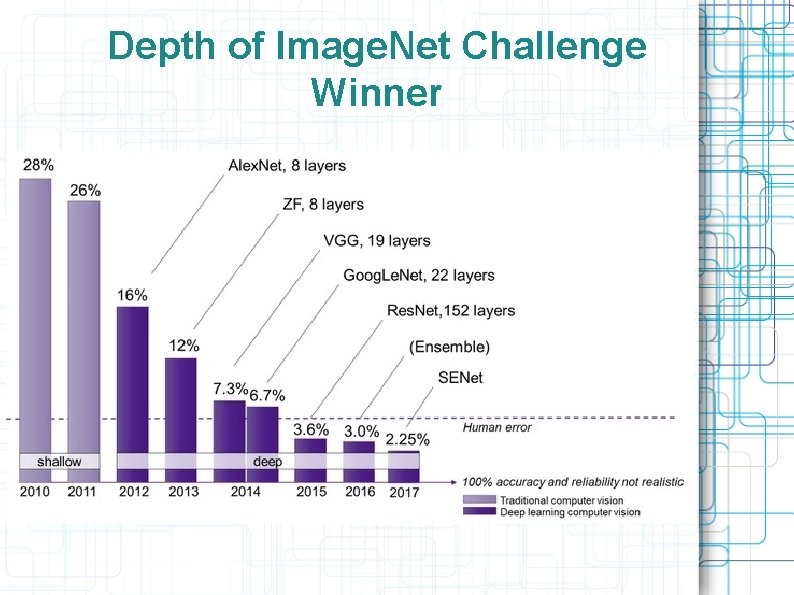 Depth of ImageNet Challenge Winner

28%
26%
16%
12%
7.3%
6.7%
3.6%
3.0%
2.25%

AlexNet, 8 layers
ZF, 8 layers
VGG, 19 layers
GoogLeNet, 22 layers
ResNet,152 layers
(Ensemble)
SENet

Human error

shallow
deep

2010
2011
2012
2013
2014
2015
2016
2017

100% accuracy and reliability not realistic

Traditional computer vision
Deep learning computer vision